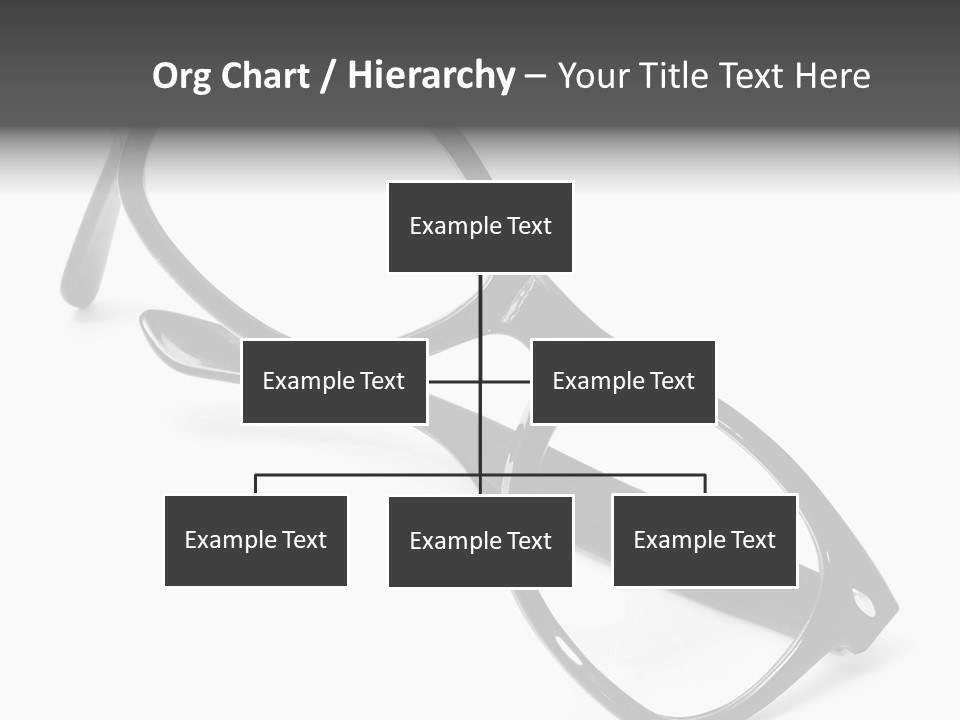 Org Chart / Hierarchy – Your Title Text Here

Example Text

Example Text

Example Text

Example Text

Example Text

Example Text